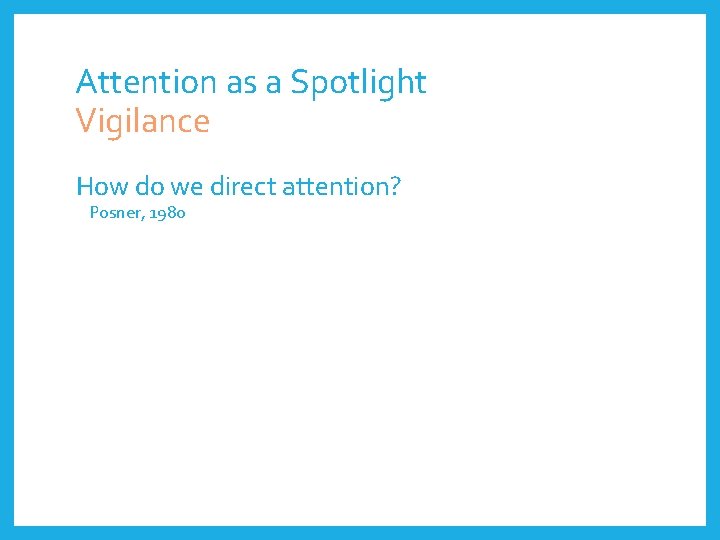 Attention as a Spotlight
Vigilance

How do we direct attention?
Posner, 1980